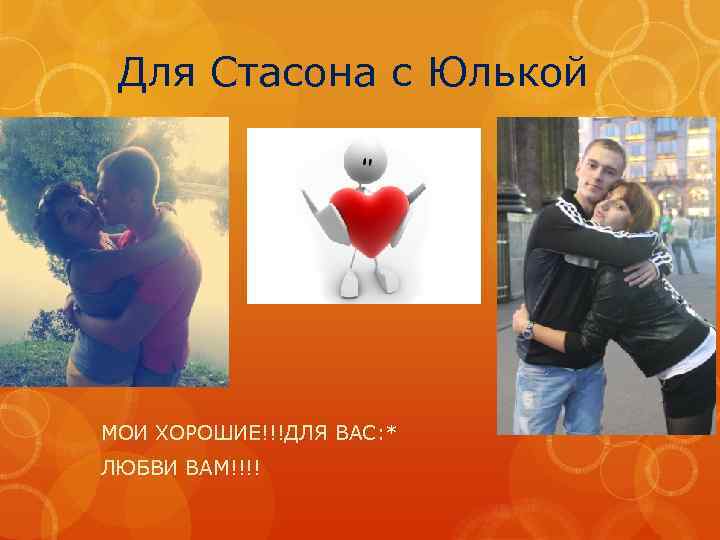 Для Стасона с Юлькой

МОИ ХОРОШИЕ!!!ДЛЯ ВАС:*

ЛЮБВИ ВАМ!!!!